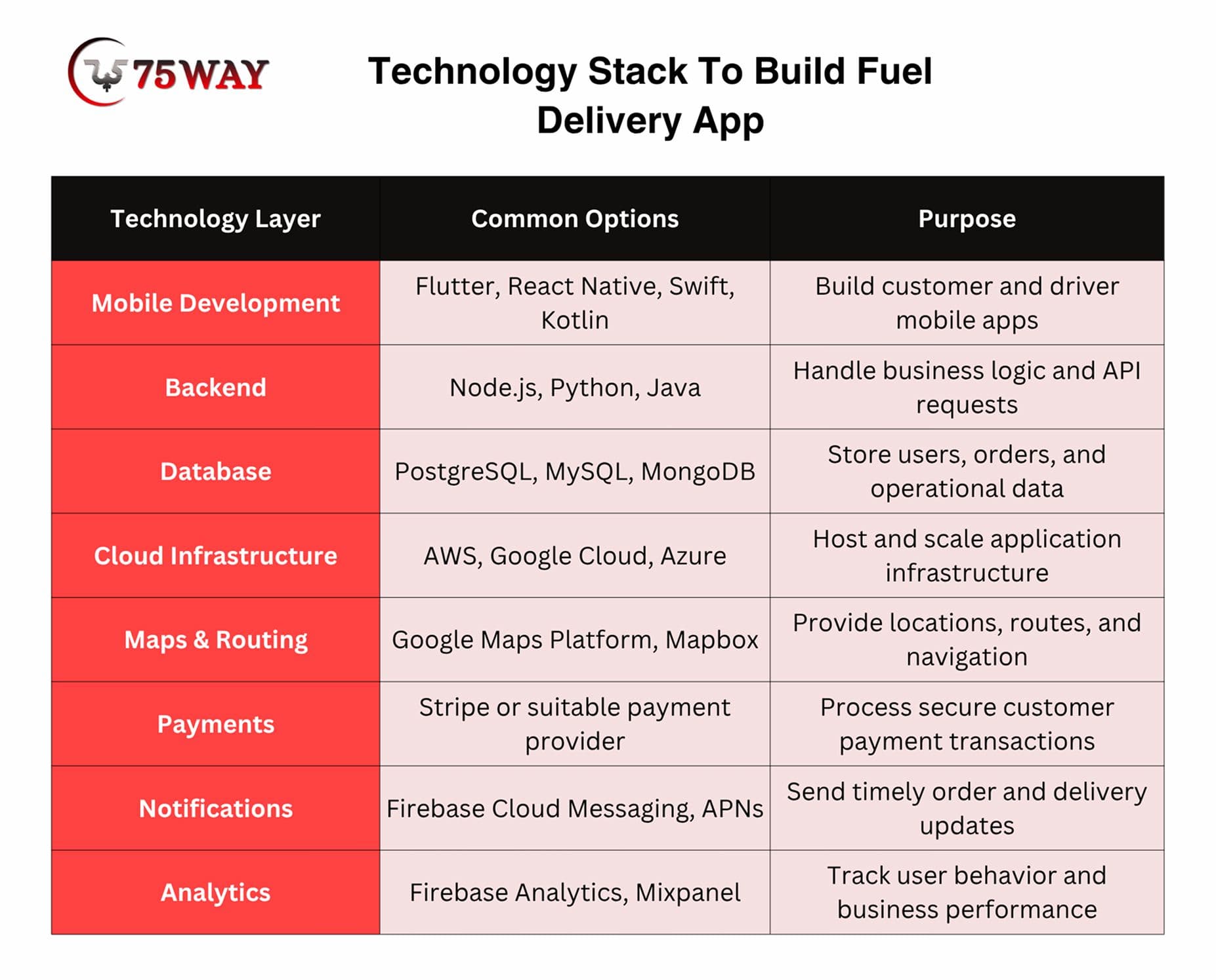 75WAY

Technology Stack To Build Fuel Delivery App

| Technology Layer | Common Options | Purpose |
|---|---|---|
| Mobile Development | Flutter, React Native, Swift, Kotlin | Build customer and driver mobile apps |
| Backend | Node.js, Python, Java | Handle business logic and API requests |
| Database | PostgreSQL, MySQL, MongoDB | Store users, orders, and operational data |
| Cloud Infrastructure | AWS, Google Cloud, Azure | Host and scale application infrastructure |
| Maps & Routing | Google Maps Platform, Mapbox | Provide locations, routes, and navigation |
| Payments | Stripe or suitable payment provider | Process secure customer payment transactions |
| Notifications | Firebase Cloud Messaging, APNs | Send timely order and delivery updates |
| Analytics | Firebase Analytics, Mixpanel | Track user behavior and business performance |